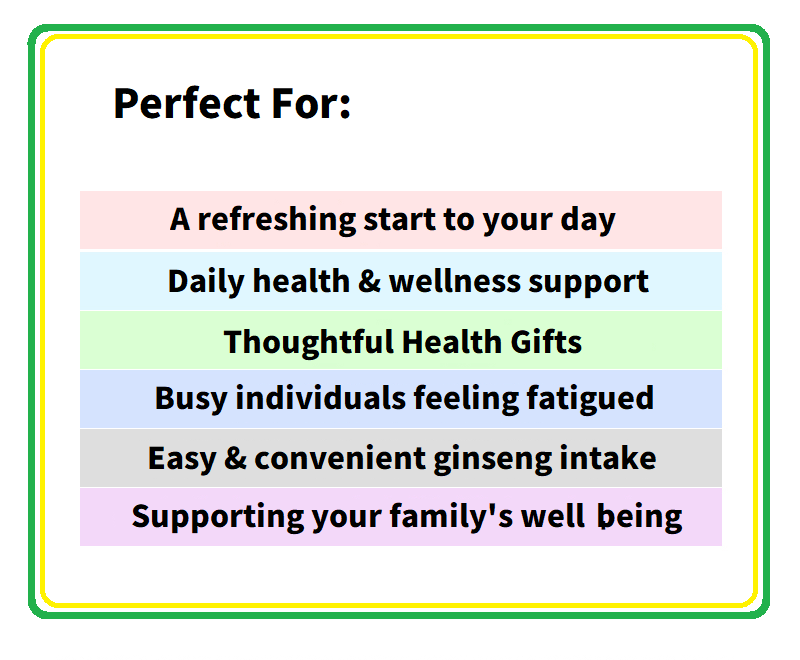 Perfect For:

A refreshing start to your day

Daily health & wellness support

Thoughtful Health Gifts

Busy individuals feeling fatigued

Easy & convenient ginseng intake

Supporting your family's well being